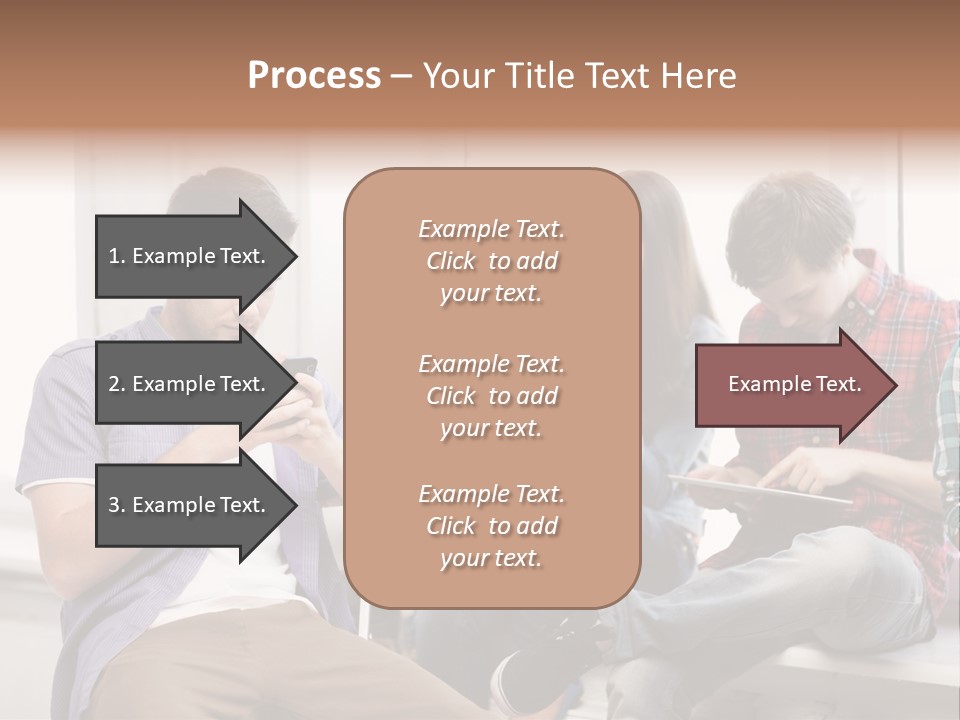 Process – Your Title Text Here

1. Example Text.

2. Example Text.

3. Example Text.

Example Text. Click to add your text.

Example Text. Click to add your text.

Example Text. Click to add your text.

Example Text.